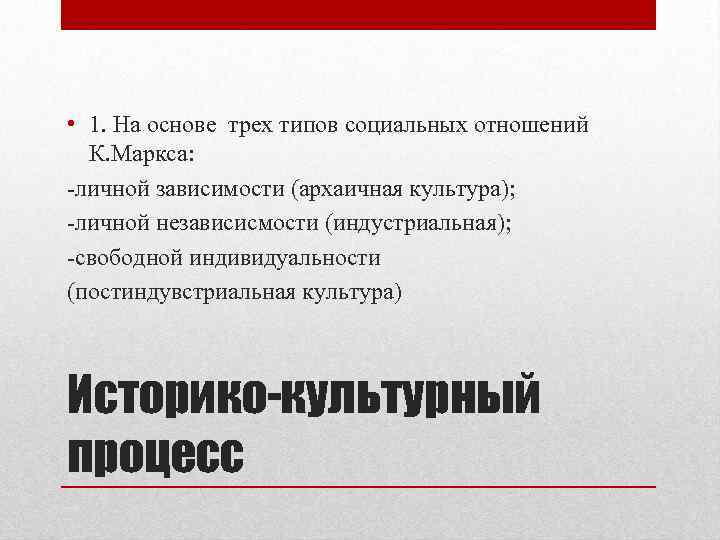 • 1. На основе  трех типов социальных отношений К.Маркса:
-личной зависимости (архаичная культура);
-личной независисмости (индустриальная);
-свободной индивидуальности (постиндувстриальная культура)

Историко-культурный процесс